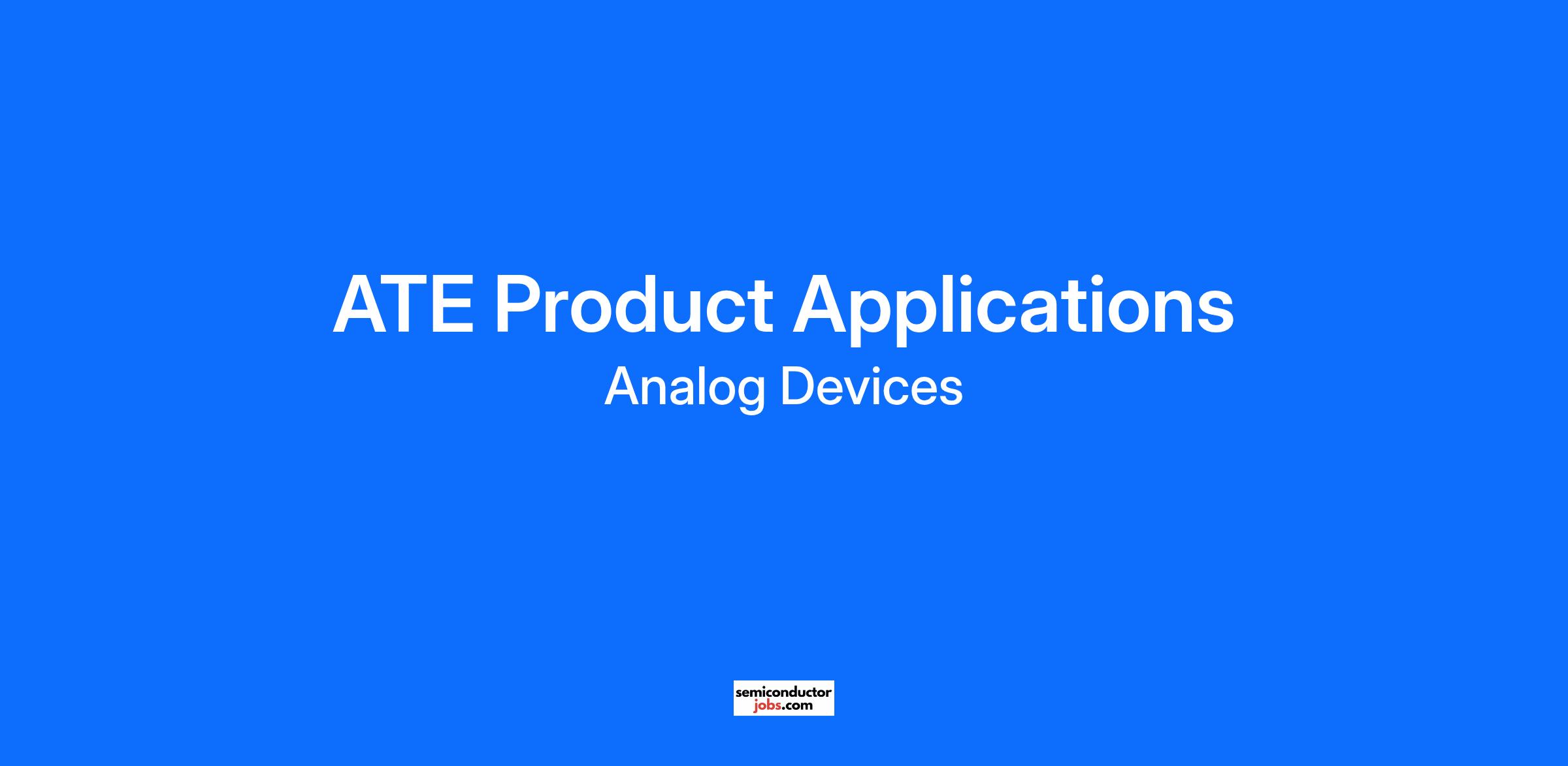 ATE Product Applications

Analog Devices

semiconductor
jobs.com